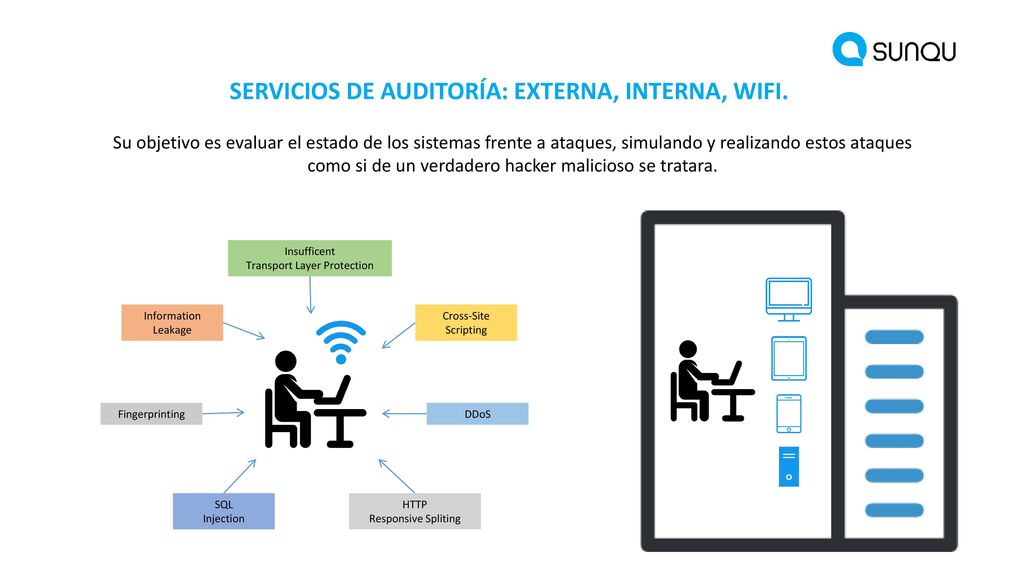 SUNQU

SERVICIOS DE AUDITORÍA: EXTERNA, INTERNA, WIFI.

Su objetivo es evaluar el estado de los sistemas frente a ataques, simulando y realizando estos ataques como si de un verdadero hacker malicioso se tratara.

Insufficent Transport Layer Protection

Information Leakage

Cross-Site Scripting

Fingerprinting

DDoS

SQL Injection

HTTP Responsive Spliting